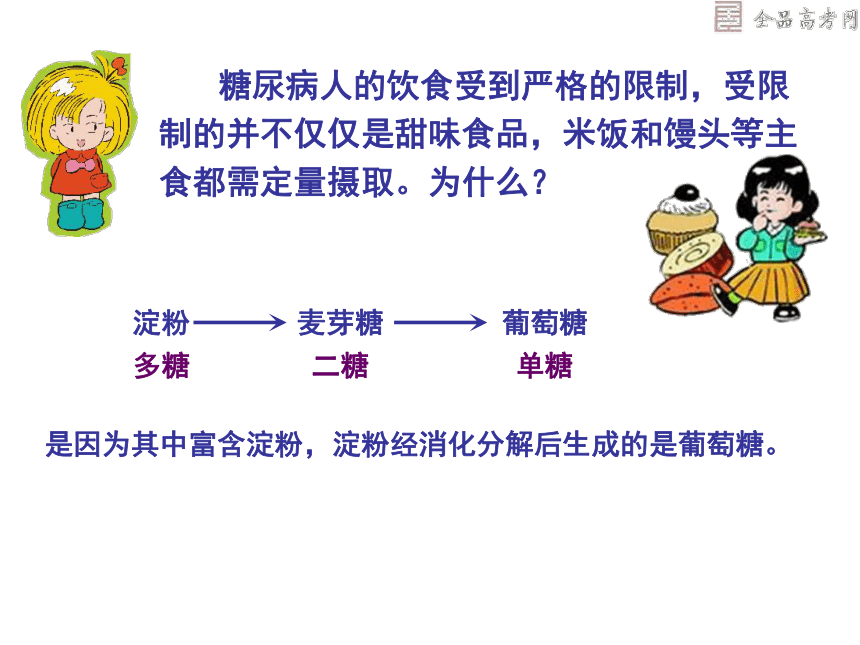 全品高考网

糖尿病人的饮食受到严格的限制，受限制的并不仅仅是甜味食品，米饭和馒头等主食都需定量摄取。为什么？

淀粉 ⟶ 麦芽糖 ⟶ 葡萄糖

多糖　　二糖　　单糖

是因为其中富含淀粉，淀粉经消化分解后生成的是葡萄糖。